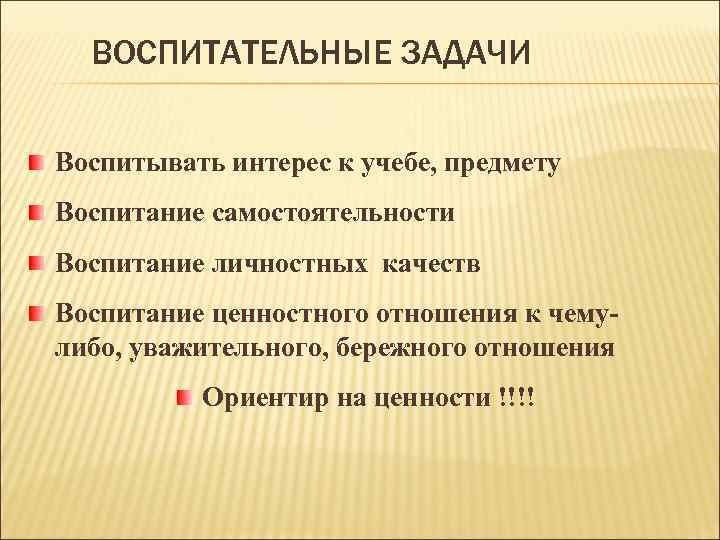 ВОСПИТАТЕЛЬНЫЕ ЗАДАЧИ

Воспитывать интерес к учебе, предмету

Воспитание самостоятельности

Воспитание личностных качеств

Воспитание ценностного отношения к чему-либо, уважительного, бережного отношения

Ориентир на ценности !!!!